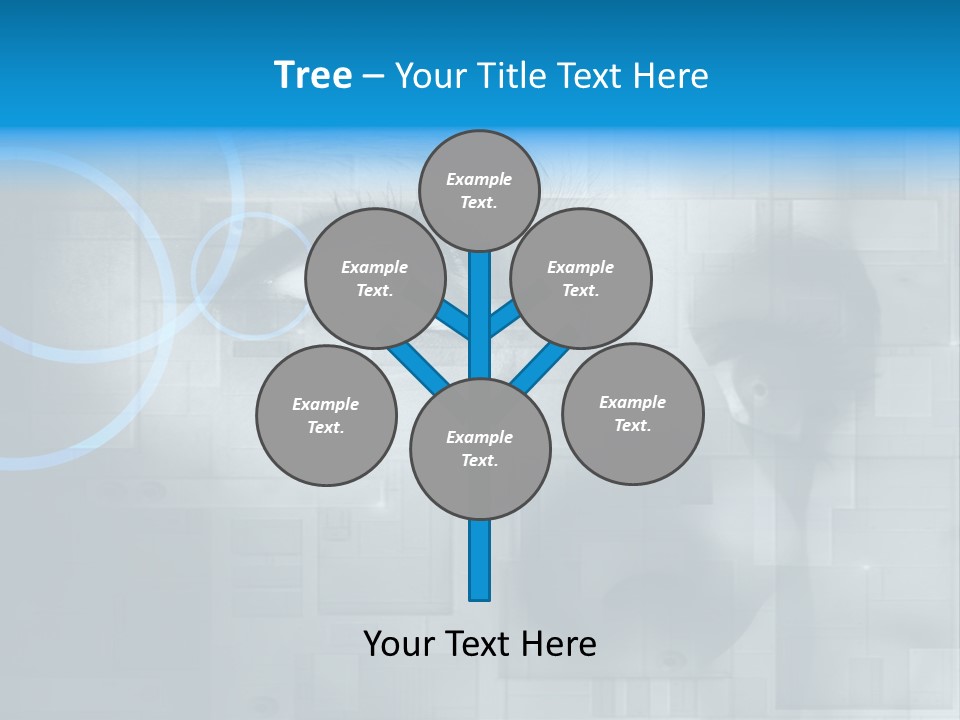 Tree – Your Title Text Here

Example Text.

Example Text.

Example Text.

Example Text.

Example Text.

Example Text.

Your Text Here